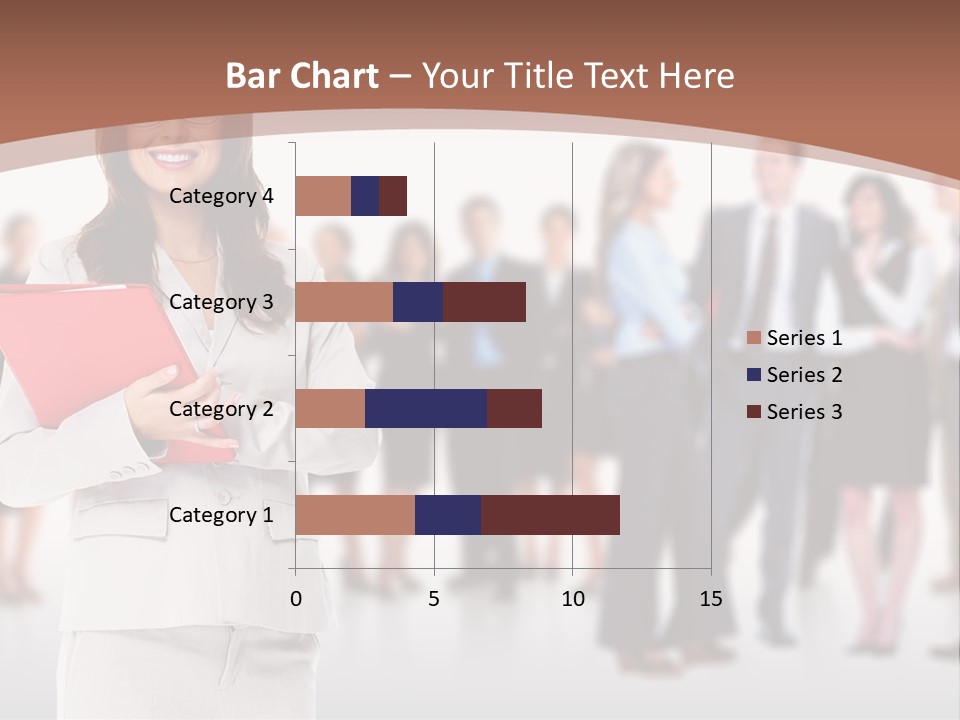 Bar Chart – Your Title Text Here

Category 4
Category 3
Category 2
Category 1

0
5
10
15

Series 1
Series 2
Series 3